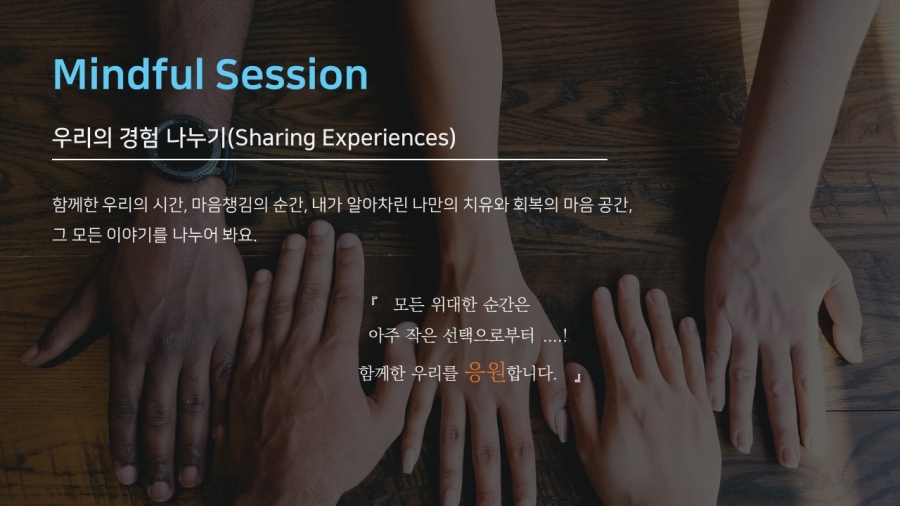 Mindful Session

우리의 경험 나누기(Sharing Experiences)

함께한 우리의 시간, 마음챙김의 순간, 내가 알아차린 나만의 치유와 회복의 마음 공간, 그 모든 이야기를 나누어 봐요.

『 모든 위대한 순간은
아주 작은 선택으로부터 ....!
함께한 우리를 응원합니다. 』